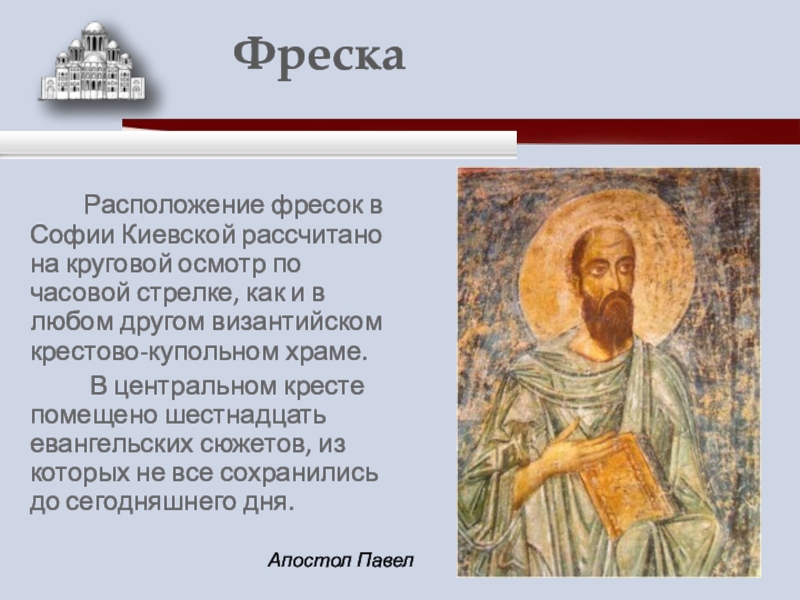 Фреска

Расположение фресок в Софии Киевской рассчитано на круговой осмотр по часовой стрелке, как и в любом другом византийском крестово-купольном храме.

В центральном кресте помещено шестнадцать евангельских сюжетов, из которых не все сохранились до сегодняшнего дня.

Апостол Павел